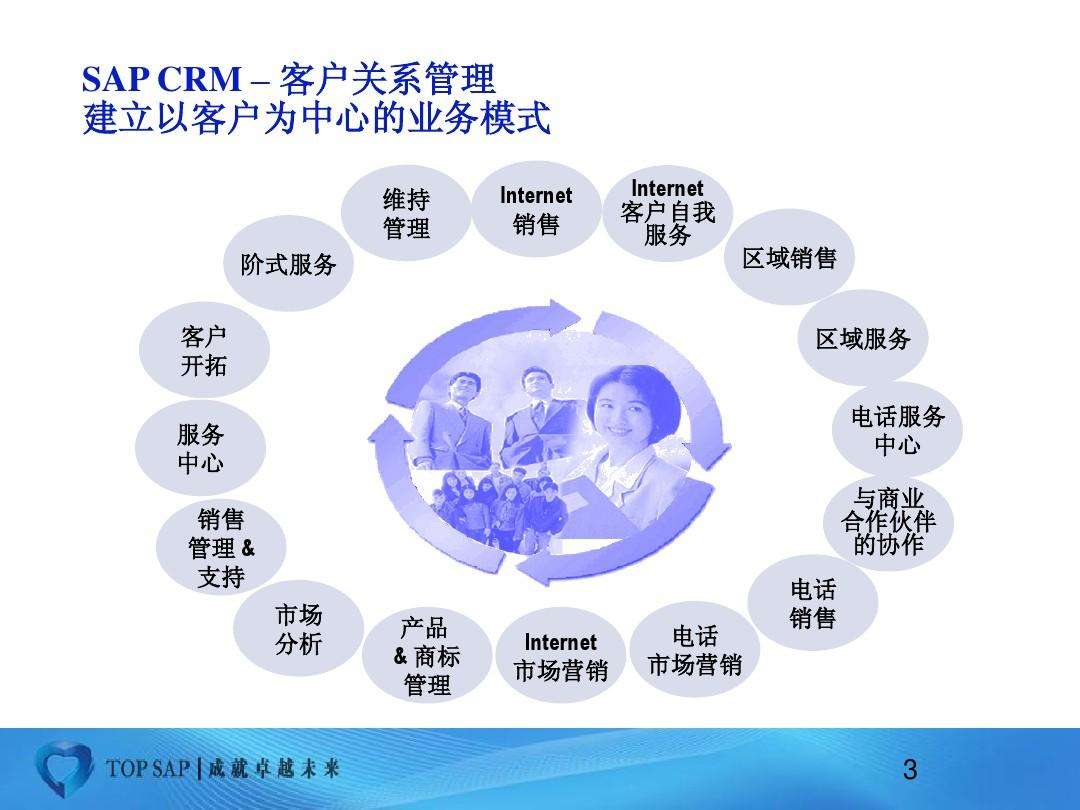 SAP CRM – 客户关系管理
建立以客户为中心的业务模式

维持管理

Internet 销售

Internet 客户自我服务

区域销售

区域服务

电话服务中心

与商业合作伙伴的协作

电话销售

电话市场营销

Internet 市场营销

产品 & 商标管理

市场分析

销售管理 & 支持

服务中心

客户开拓

阶式服务

TOP SAP | 成就卓越未来

3